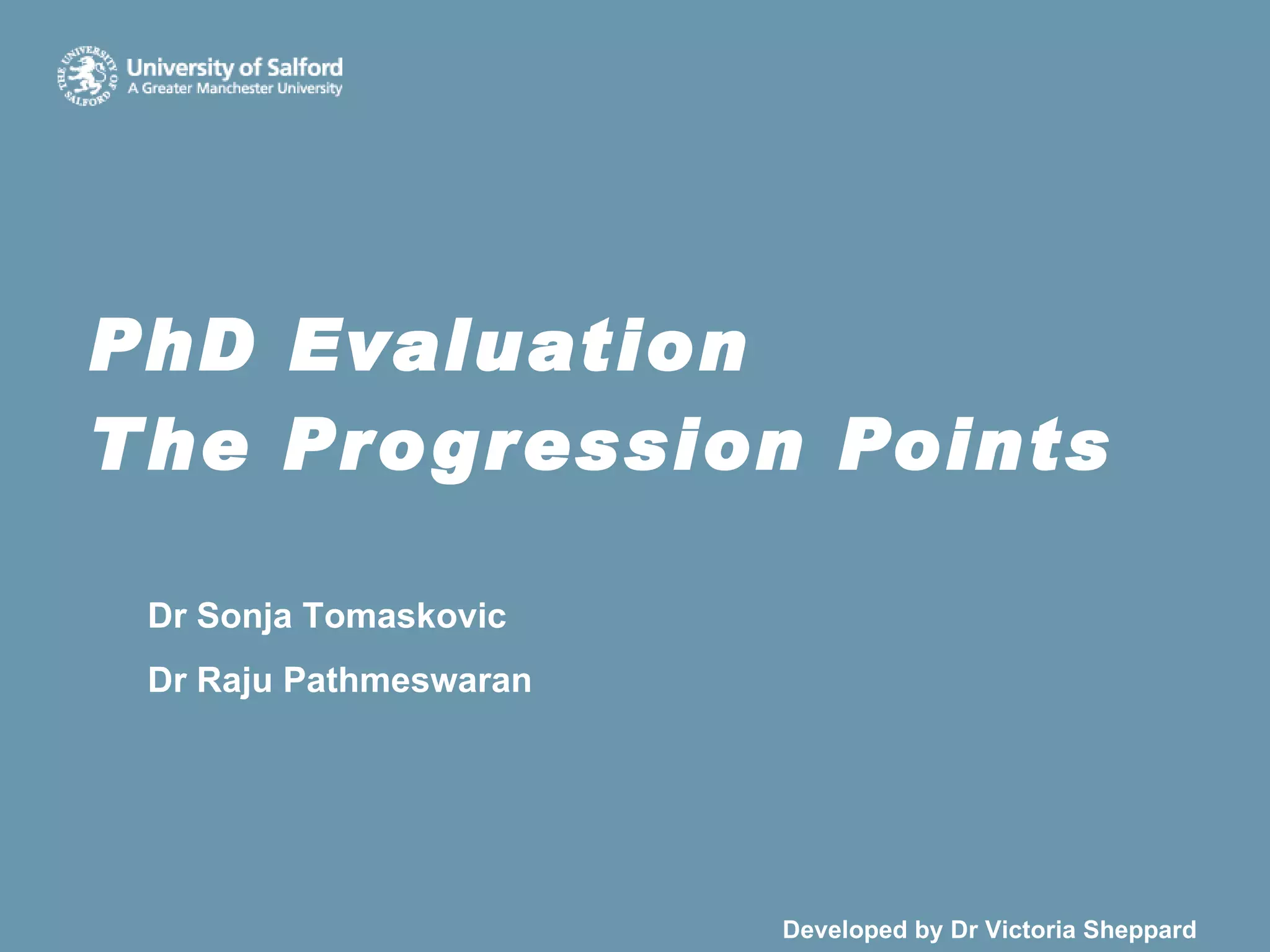 THE UNIVERSITY OF SALFORD

University of Salford
A Greater Manchester University

PhD Evaluation
The Progression Points

Dr Sonja Tomaskovic

Dr Raju Pathmeswaran

Developed by Dr Victoria Sheppard